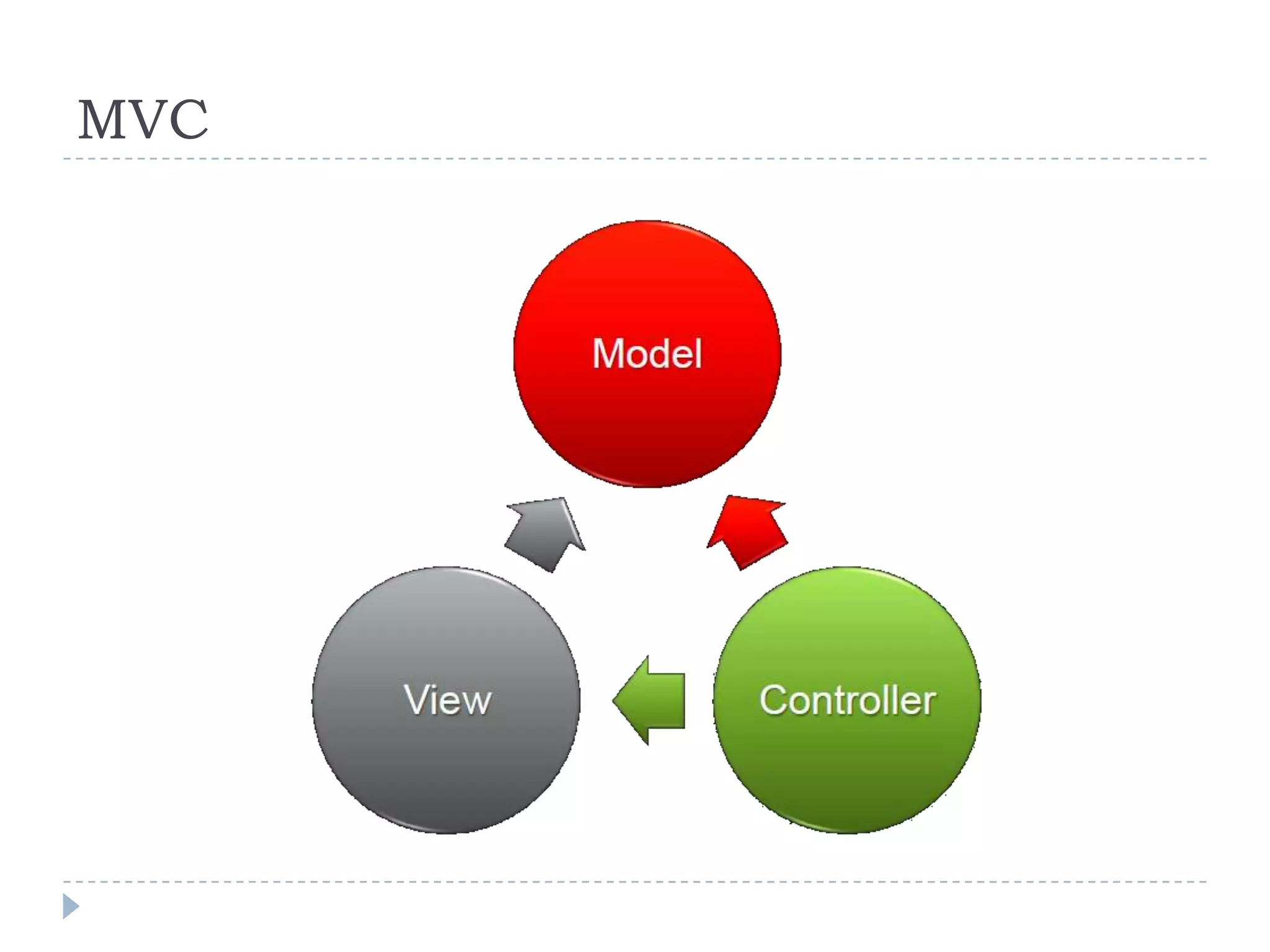 MVC

Model

View

Controller